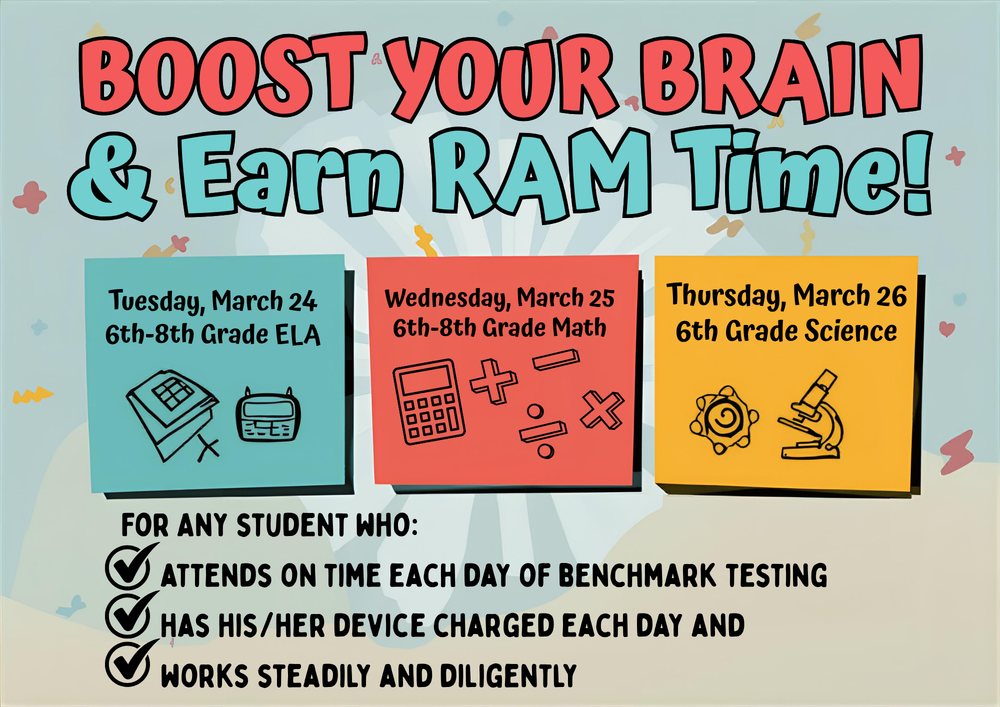 BOOST YOUR BRAIN
& Earn RAM Time!

Tuesday, March 24
6th-8th Grade ELA

Wednesday, March 25
6th-8th Grade Math

Thursday, March 26
6th Grade Science

FOR ANY STUDENT WHO:
ATTENDS ON TIME EACH DAY OF BENCHMARK TESTING
HAS HIS/HER DEVICE CHARGED EACH DAY AND
WORKS STEADILY AND DILIGENTLY